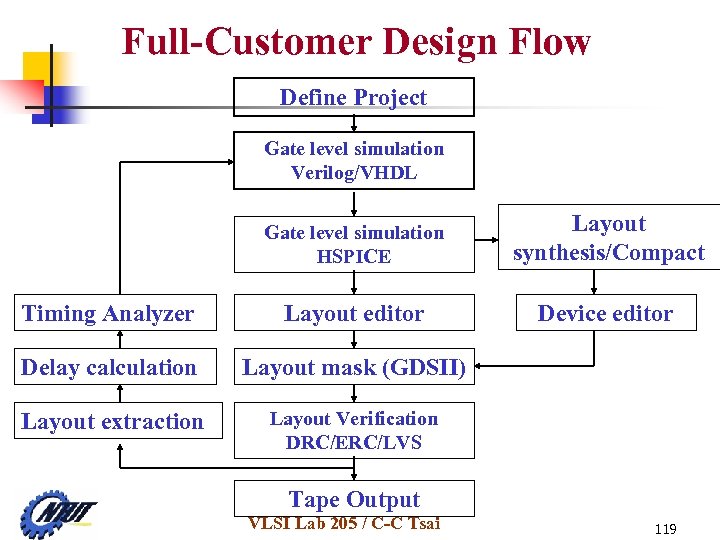 Full-Customer Design Flow

Define Project

Gate level simulation
Verilog/VHDL

Gate level simulation
HSPICE

Layout
synthesis/Compact

Timing Analyzer

Layout editor

Device editor

Delay calculation

Layout mask (GDSII)

Layout extraction

Layout Verification
DRC/ERC/LVS

Tape Output

NTUT

VLSI Lab 205 / C-C Tsai

119